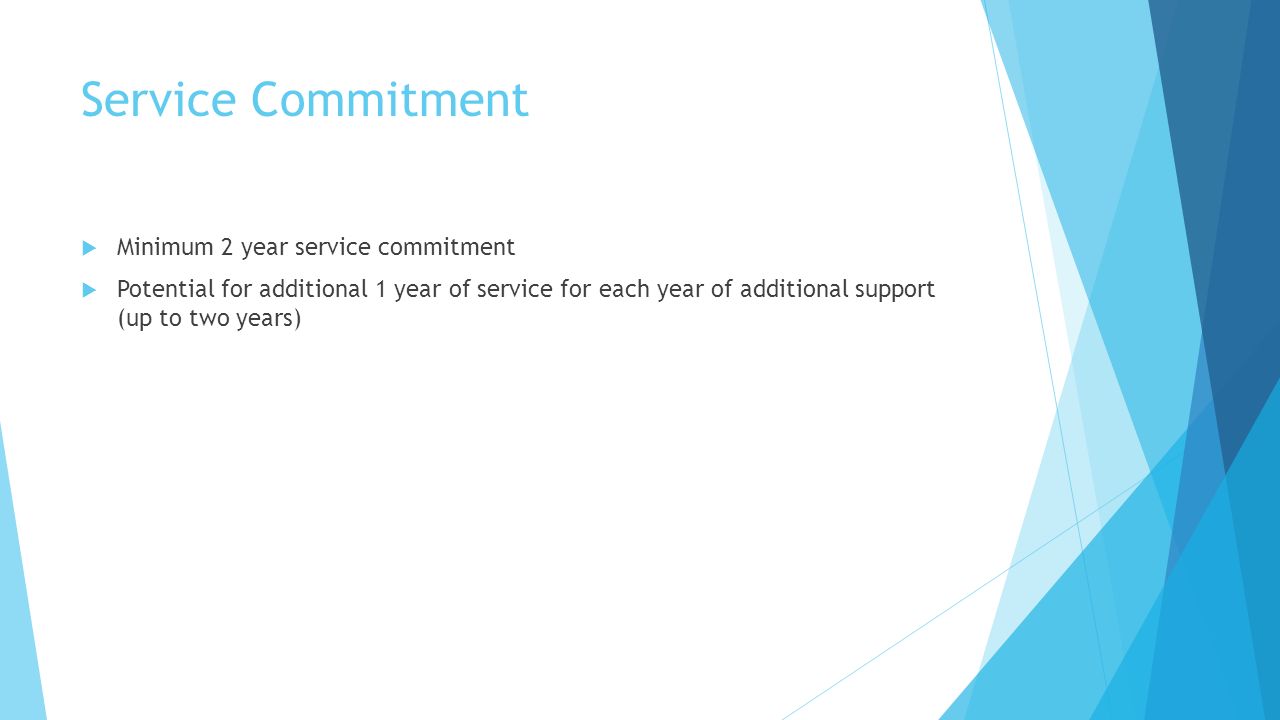 Service Commitment

Minimum 2 year service commitment

Potential for additional 1 year of service for each year of additional support (up to two years)